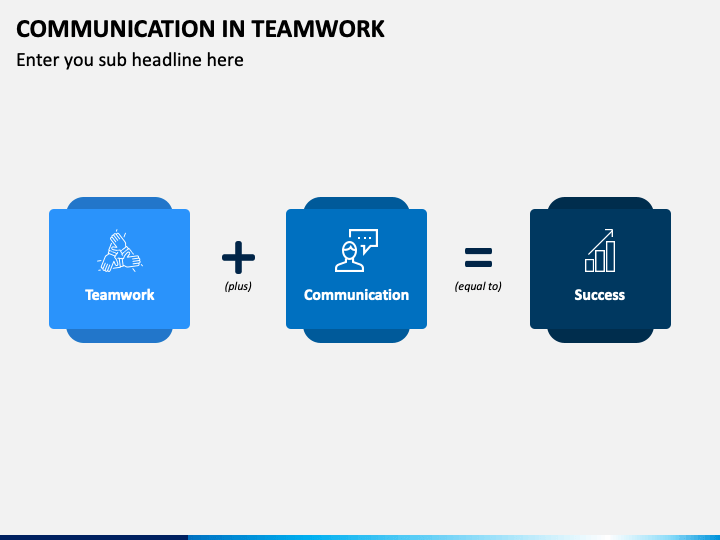 COMMUNICATION IN TEAMWORK

Enter you sub headline here

Teamwork

+

(plus)

Communication

=

(equal to)

Success